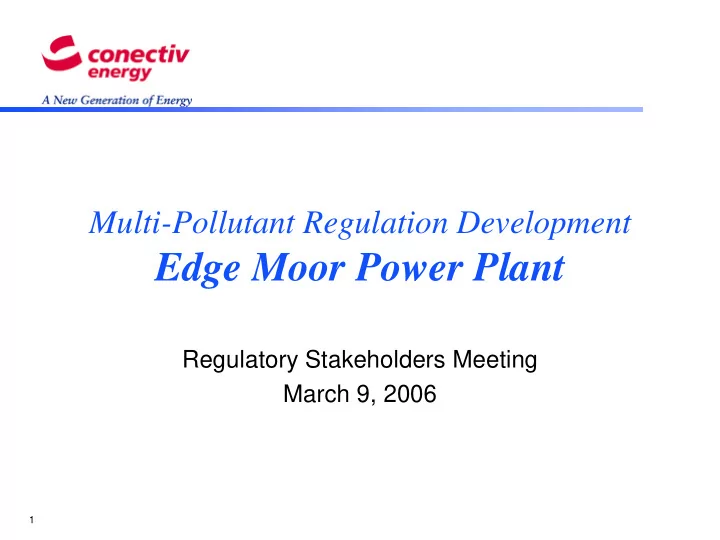 conectiv
energy
A New Generation of Energy

Multi-Pollutant Regulation Development
Edge Moor Power Plant

Regulatory Stakeholders Meeting
March 9, 2006

1